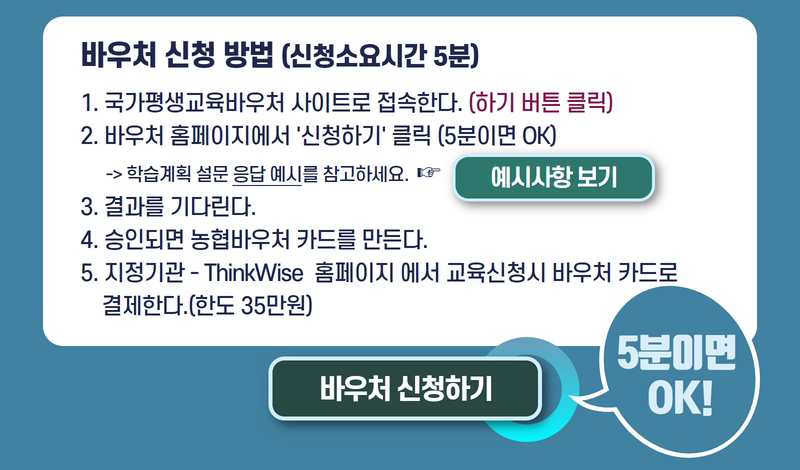 바우처 신청 방법 (신청소요시간 5분)

1. 국가평생교육바우처 사이트로 접속한다. (하기 버튼 클릭)
2. 바우처 홈페이지에서 '신청하기' 클릭 (5분이면 OK)
-> 학습계획 설문 응답 예시를 참고하세요. ☞ 예시사항 보기
3. 결과를 기다린다.
4. 승인되면 농협바우처 카드를 만든다.
5. 지정기관 - ThinkWise 홈페이지 에서 교육신청시 바우처 카드로 결제한다.(한도 35만원)

바우처 신청하기

5분이면 OK!